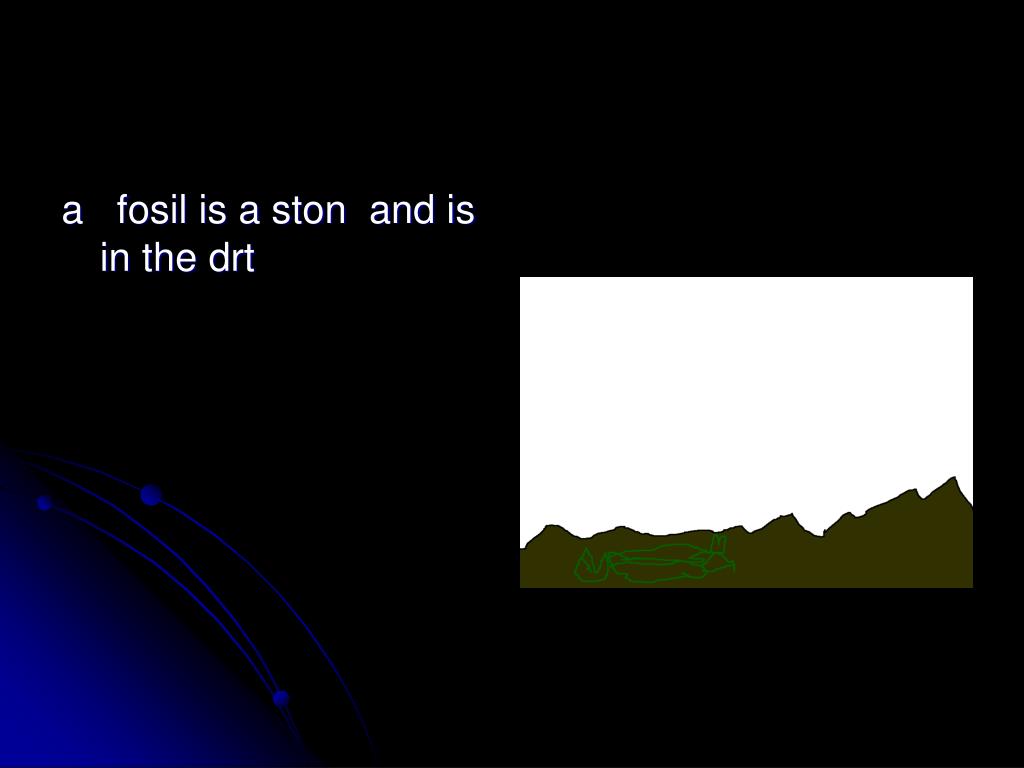 a fosil is a ston and is in the drt